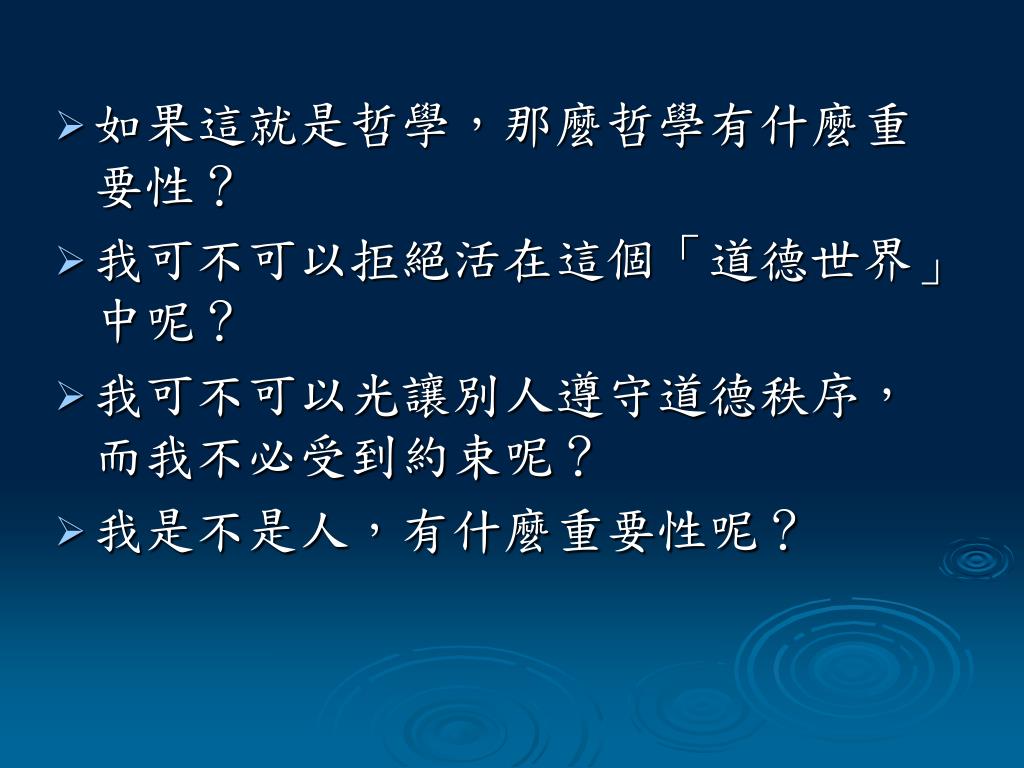 ➢ 如果這就是哲學，那麼哲學有什麼重要性？

➢ 我可不可以拒絕活在這個「道德世界」中呢？

➢ 我可不可以光讓別人遵守道德秩序，而我不必受到約束呢？

➢ 我是不是人，有什麼重要性呢？